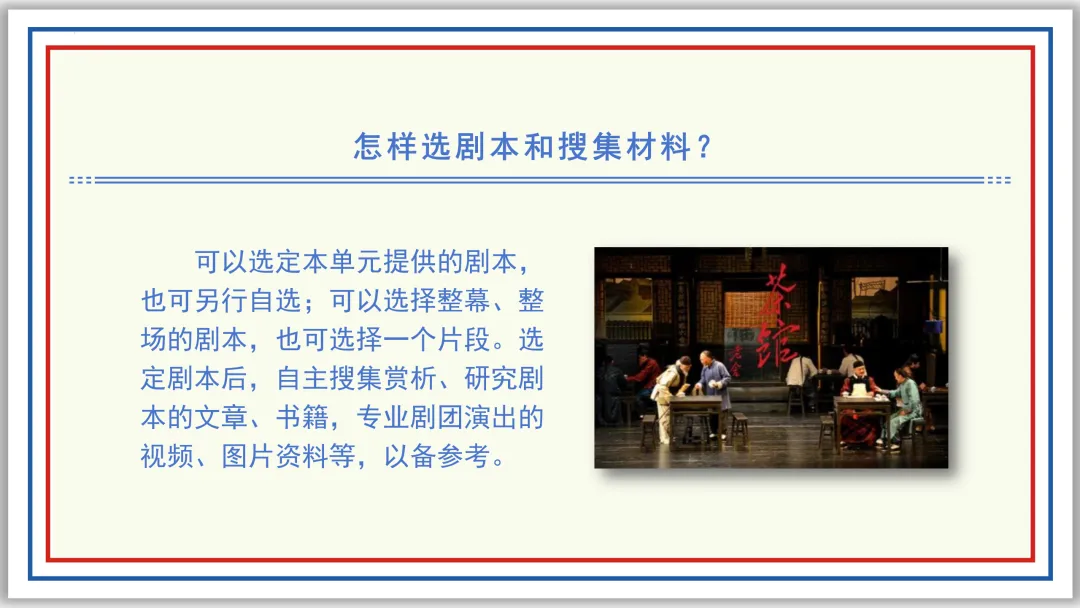 怎样选剧本和搜集材料？

可以选定本单元提供的剧本，也可另行自选；可以选择整幕、整场的剧本，也可选择一个片段。选定剧本后，自主搜集赏析、研究剧本的文章、书籍，专业剧团演出的视频、图片资料等，以备参考。

茶馆

老舍